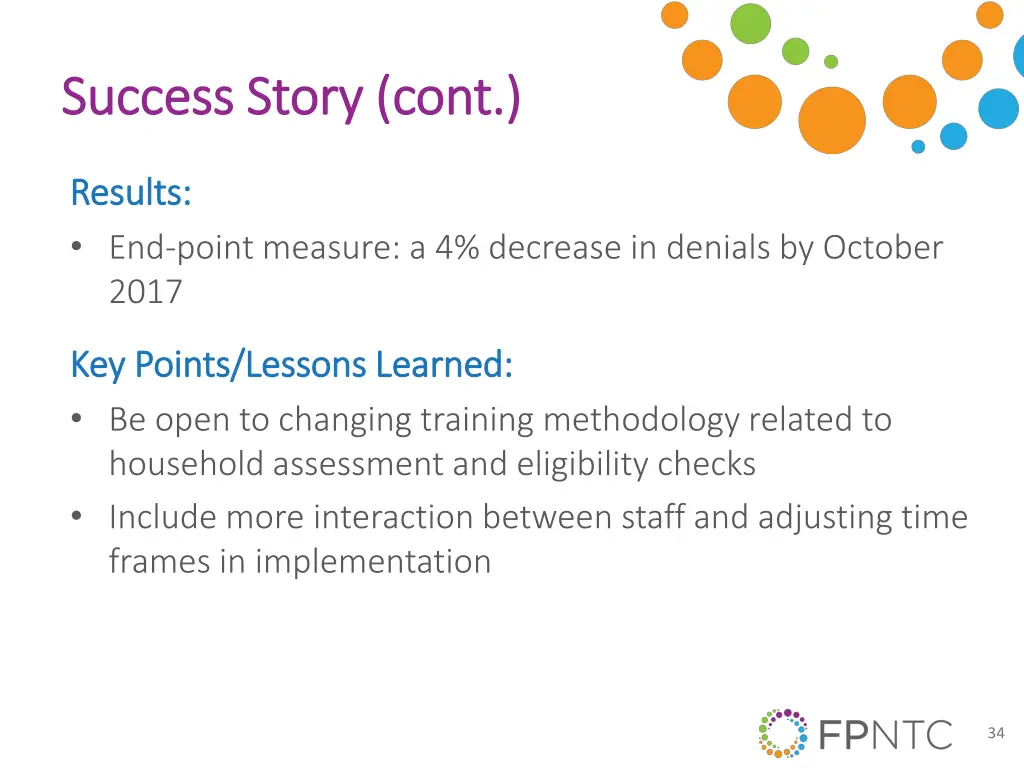 Success Story (cont.)

Results:

• End-point measure: a 4% decrease in denials by October 2017

Key Points/Lessons Learned:

• Be open to changing training methodology related to household assessment and eligibility checks

• Include more interaction between staff and adjusting time frames in implementation

FPNTC

34